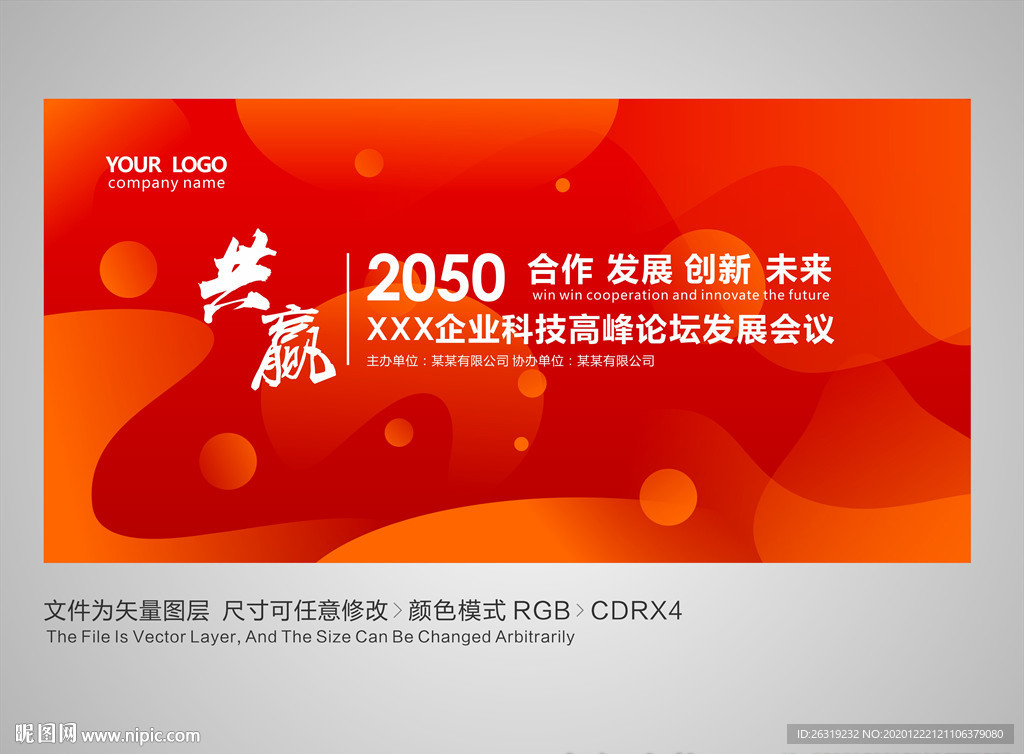 YOUR LOGO
company name

共赢

2050 合作 发展 创新 未来
win win cooperation and innovate the future
XXX企业科技高峰论坛发展会议
主办单位：某某有限公司 协办单位：某某有限公司

文件为矢量图层 尺寸可任意修改 > 颜色模式 RGB > CDRX4
The File Is Vector Layer, And The Size Can Be Changed Arbitrarily

昵图网 www.nipic.com

ID:26319232 NO:20201222121106379080